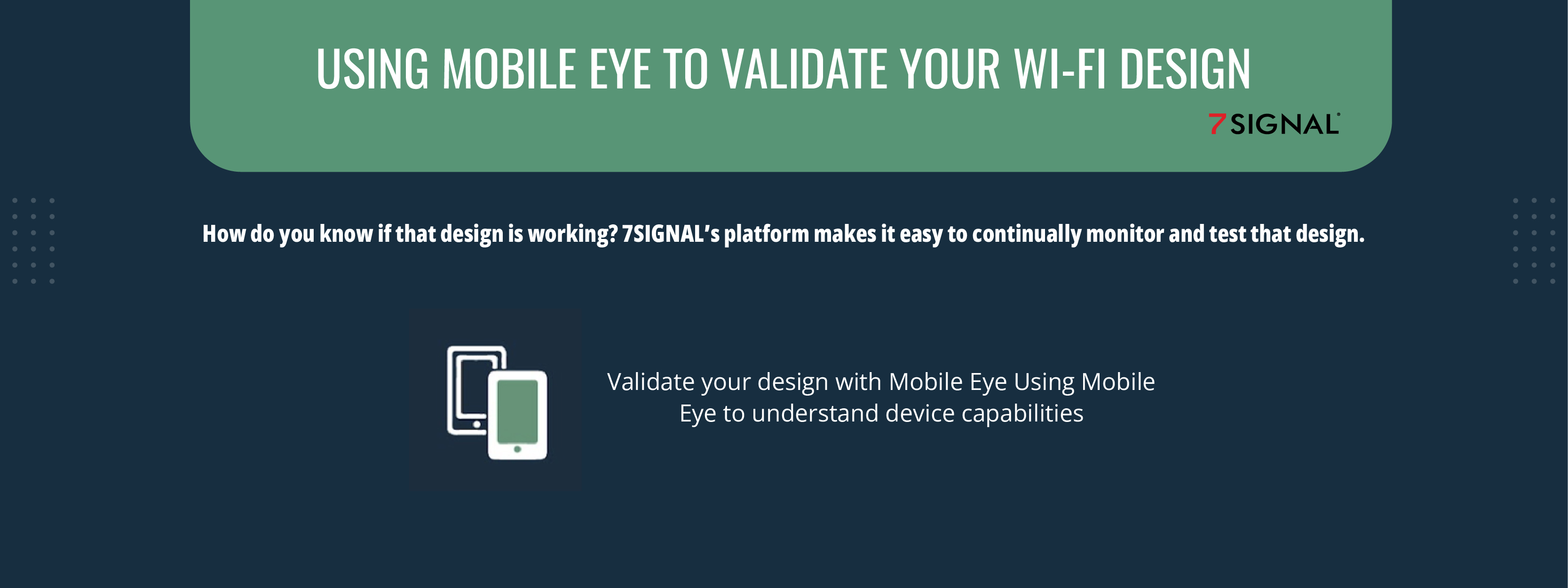 USING MOBILE EYE TO VALIDATE YOUR WI-FI DESIGN

7SIGNAL

How do you know if that design is working? 7SIGNAL's platform makes it easy to continually monitor and test that design.

Validate your design with Mobile Eye Using Mobile Eye to understand device capabilities